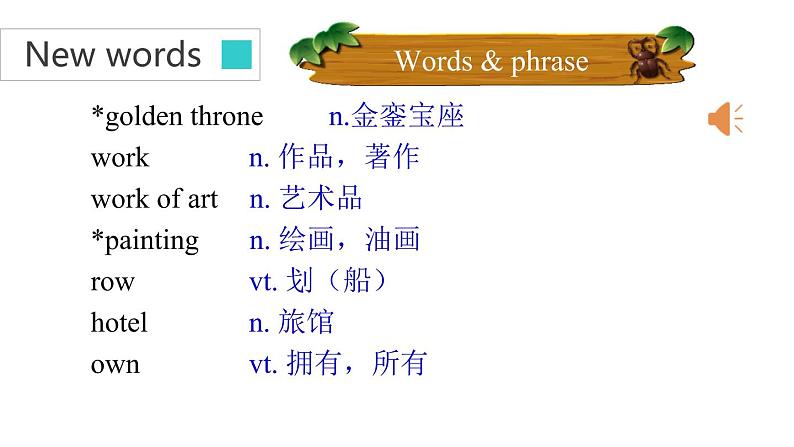 New words

Words & phrase

*golden throne n.金銮宝座
work n. 作品，著作
work of art n. 艺术品
*painting n. 绘画，油画
row vt. 划（船）
hotel n. 旅馆
own vt. 拥有，所有